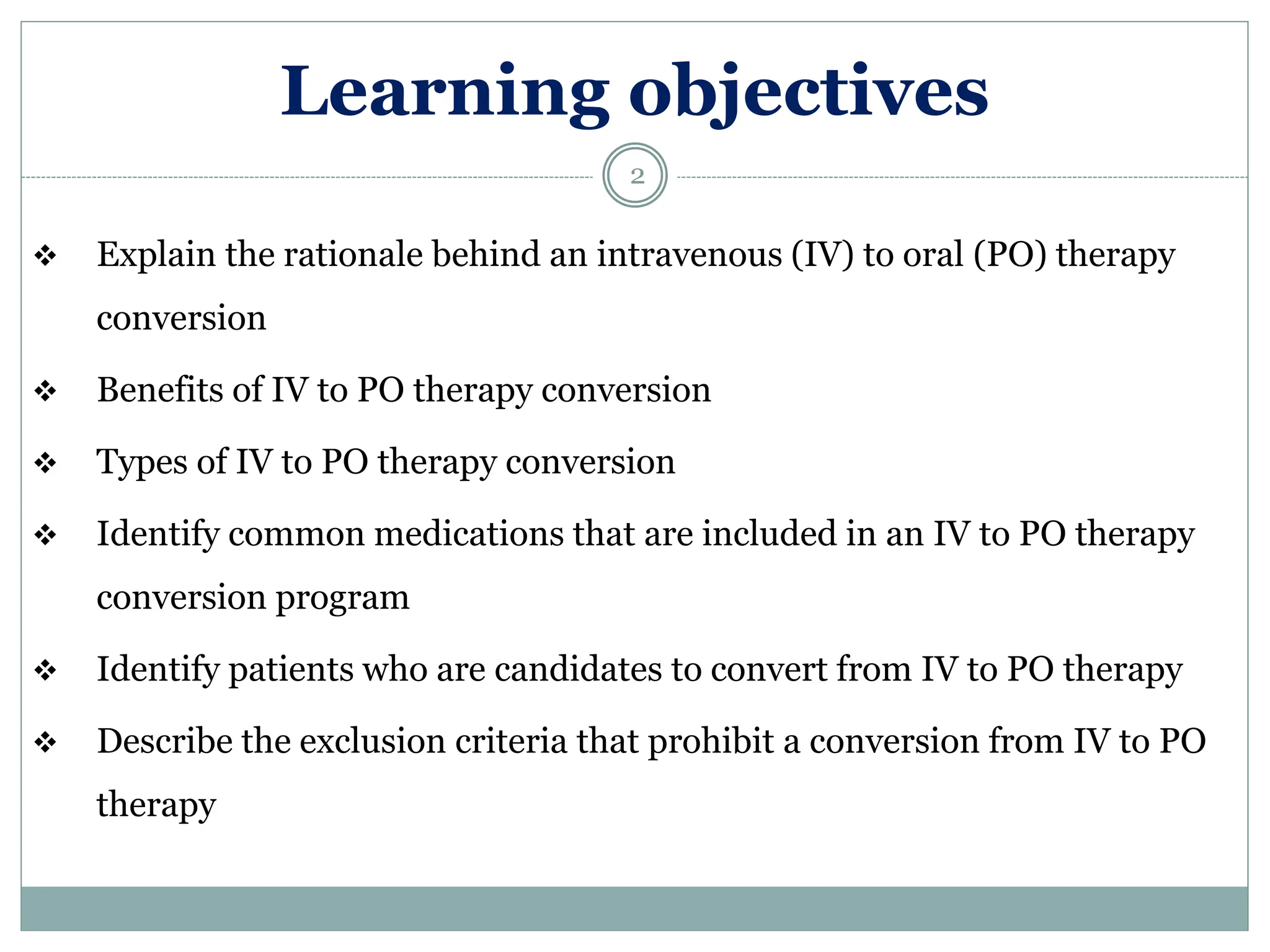 Learning objectives

2

❖ Explain the rationale behind an intravenous (IV) to oral (PO) therapy conversion

❖ Benefits of IV to PO therapy conversion

❖ Types of IV to PO therapy conversion

❖ Identify common medications that are included in an IV to PO therapy conversion program

❖ Identify patients who are candidates to convert from IV to PO therapy

❖ Describe the exclusion criteria that prohibit a conversion from IV to PO therapy